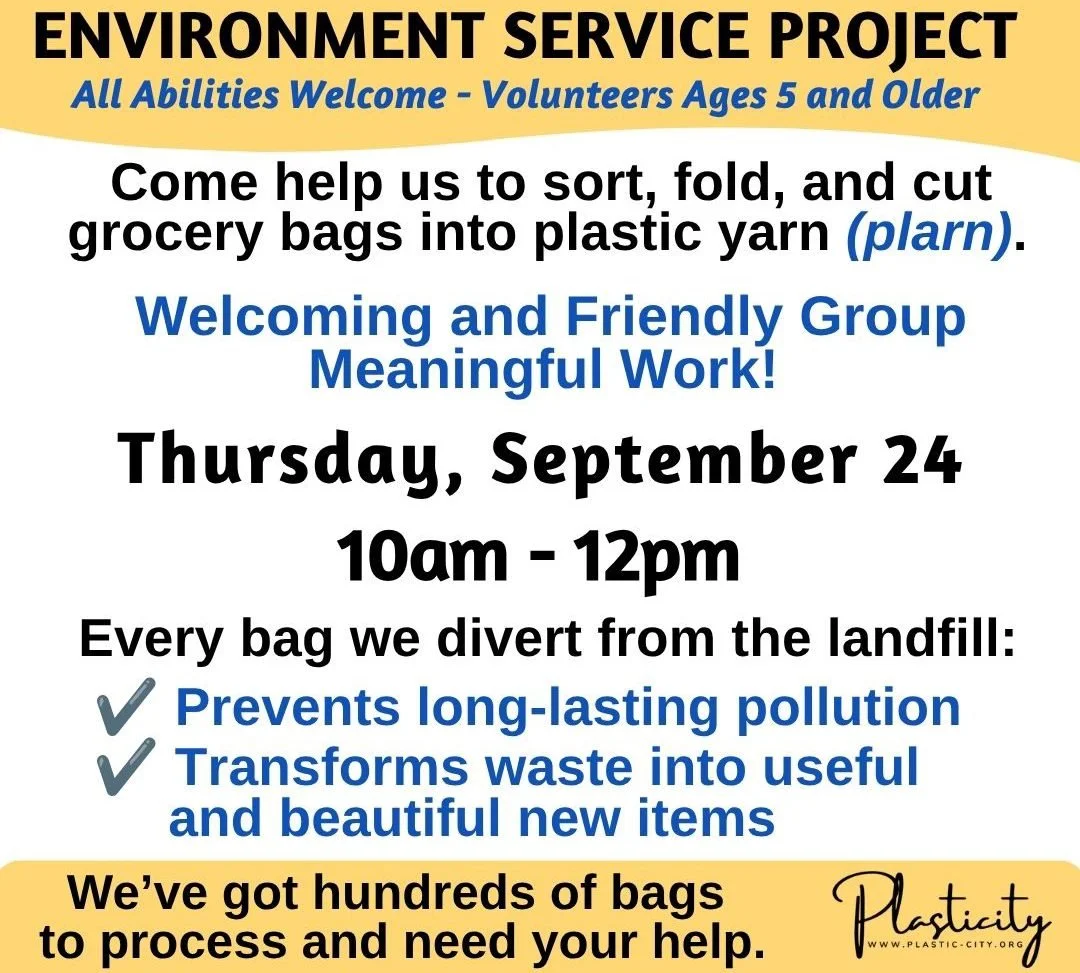 ENVIRONMENT SERVICE PROJECT
All Abilities Welcome - Volunteers Ages 5 and Older

Come help us to sort, fold, and cut grocery bags into plastic yarn (plarn).

Welcoming and Friendly Group
Meaningful Work!

Thursday, September 24
10am - 12pm

Every bag we divert from the landfill:
✔ Prevents long-lasting pollution
✔ Transforms waste into useful and beautiful new items

We've got hundreds of bags to process and need your help.

Plasticity
WWW.PLASTIC-CITY.ORG